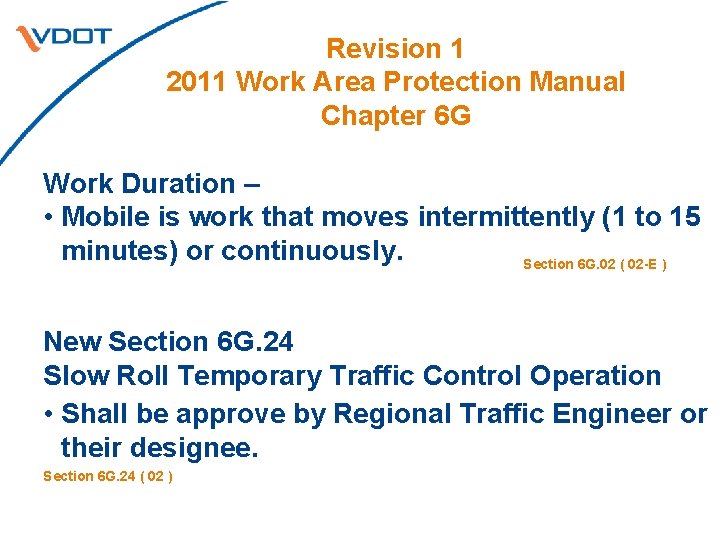 VDOT

Revision 1
2011 Work Area Protection Manual
Chapter 6G

Work Duration –
• Mobile is work that moves intermittently (1 to 15 minutes) or continuously.

Section 6G.02 ( 02-E )

New Section 6G.24
Slow Roll Temporary Traffic Control Operation
• Shall be approve by Regional Traffic Engineer or their designee.

Section 6G.24 ( 02 )